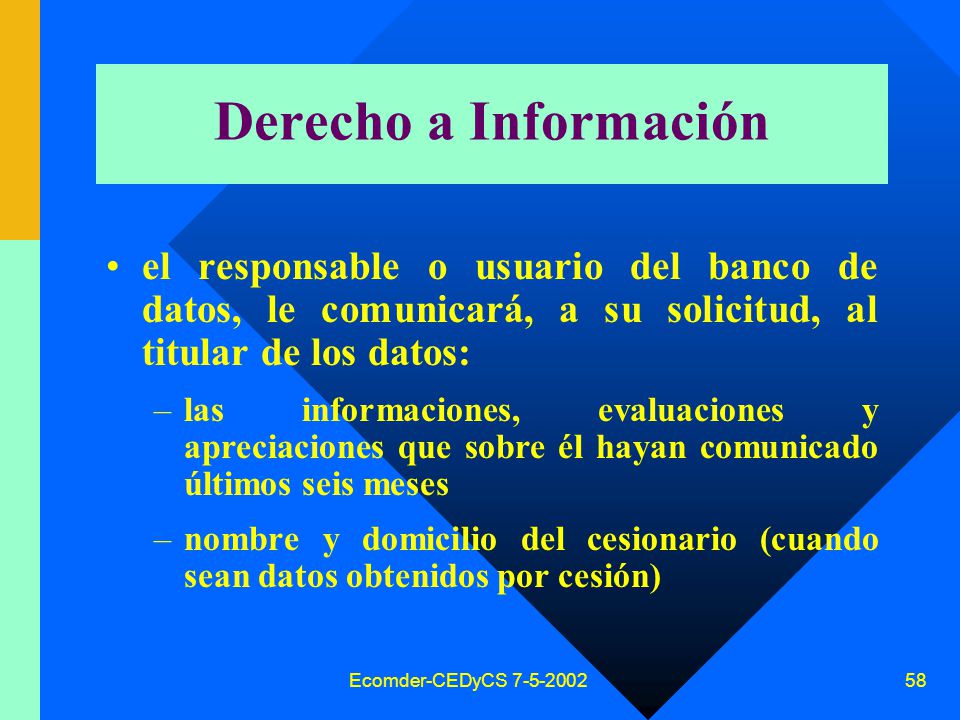 Derecho a Información

• el responsable o usuario del banco de datos, le comunicará, a su solicitud, al titular de los datos:

– las informaciones, evaluaciones y apreciaciones que sobre él hayan comunicado últimos seis meses

– nombre y domicilio del cesionario (cuando sean datos obtenidos por cesión)

Ecomder-CEDyCS 7-5-2002

58